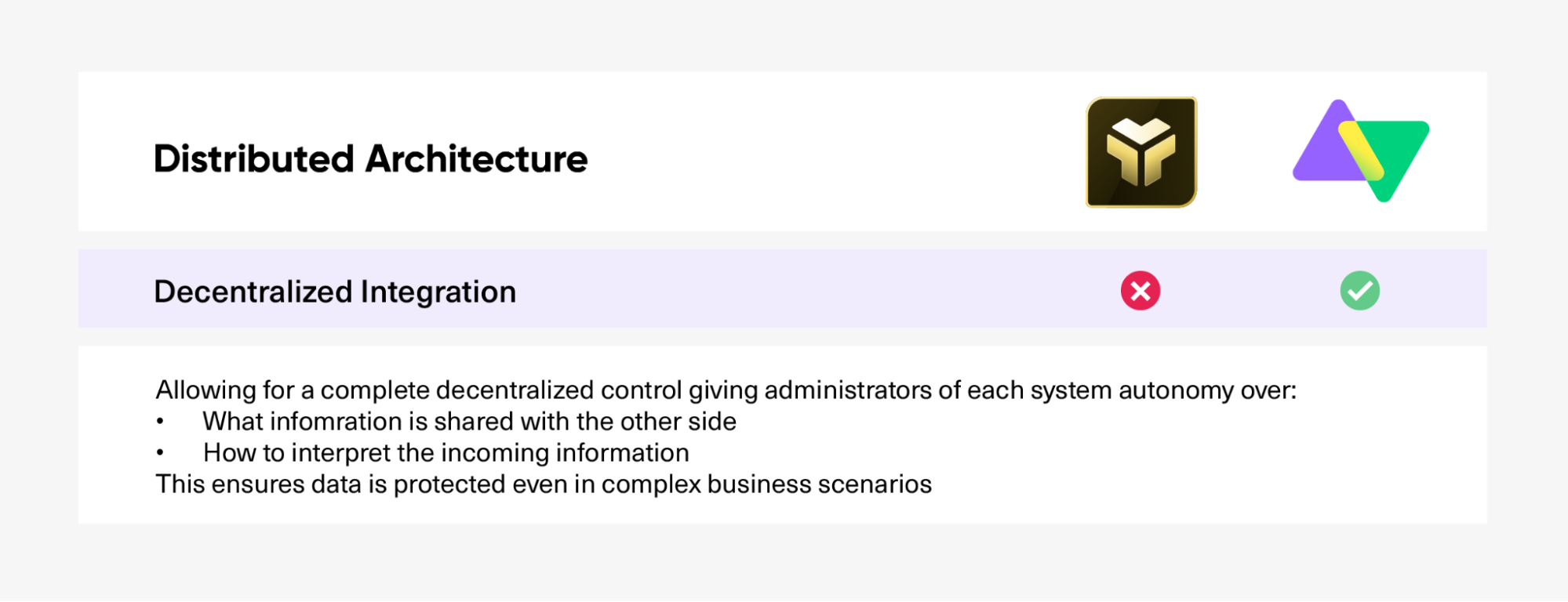 Distributed Architecture

Decentralized Integration

Allowing for a complete decentralized control giving administrators of each system autonomy over:
• What infomration is shared with the other side
• How to interpret the incoming information
This ensures data is protected even in complex business scenarios